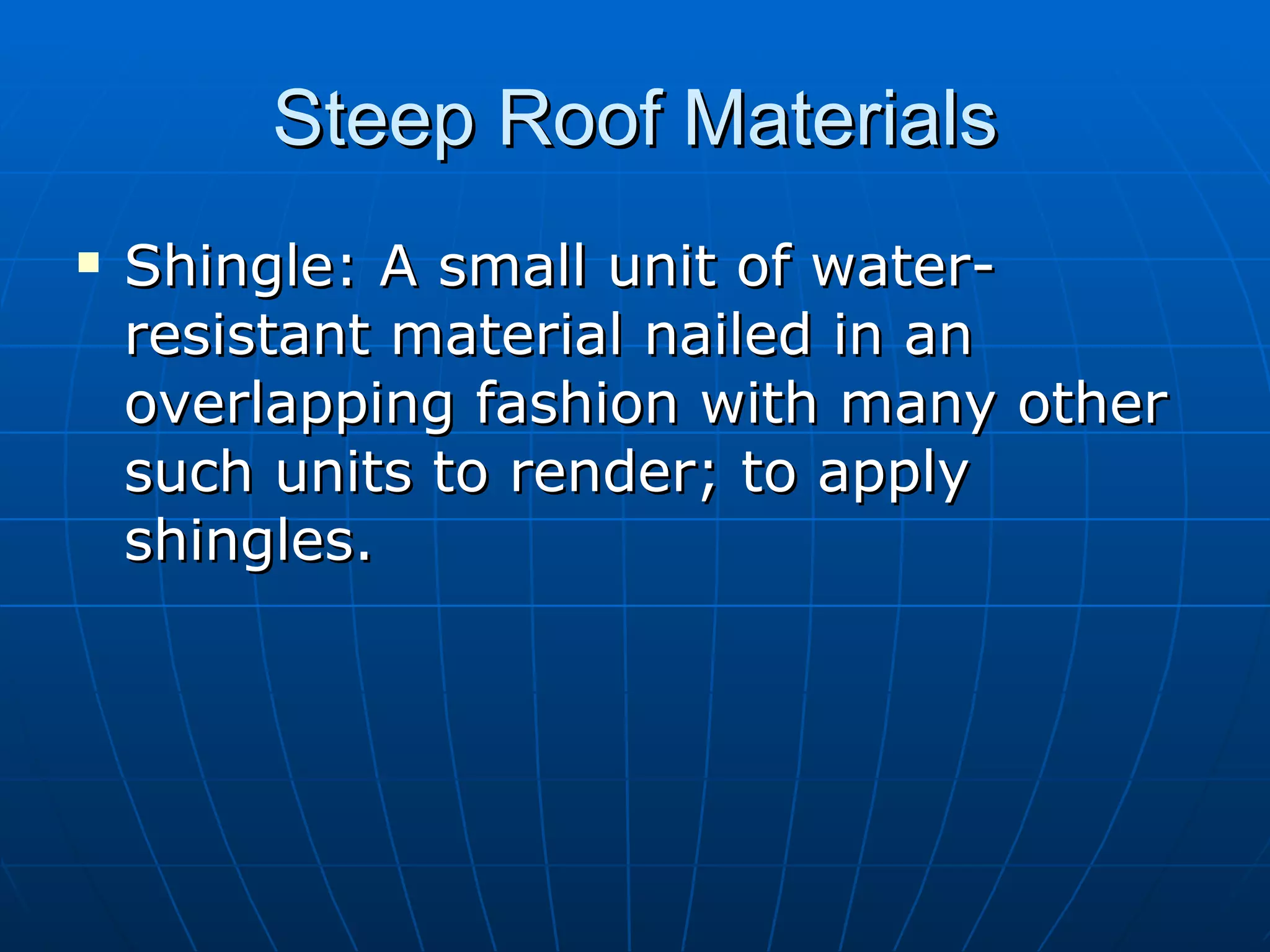 Steep Roof Materials

▪ Shingle: A small unit of water-resistant material nailed in an overlapping fashion with many other such units to render; to apply shingles.